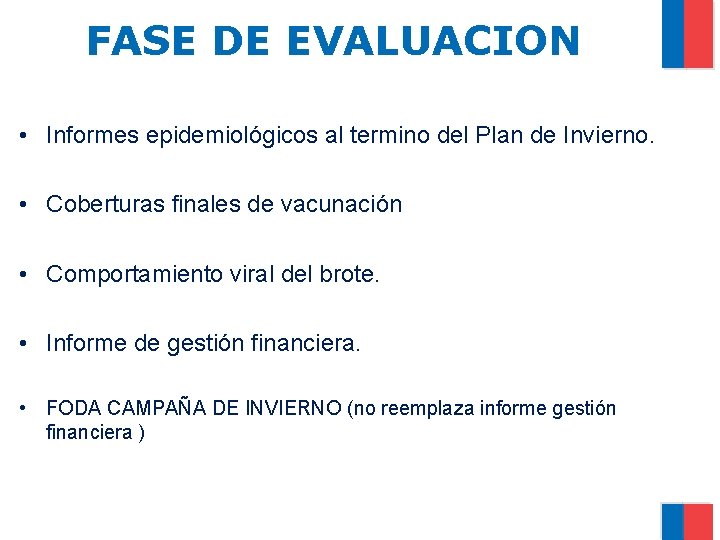 FASE DE EVALUACION

• Informes epidemiológicos al termino del Plan de Invierno.

• Coberturas finales de vacunación

• Comportamiento viral del brote.

• Informe de gestión financiera.

• FODA CAMPAÑA DE INVIERNO (no reemplaza informe gestión financiera )